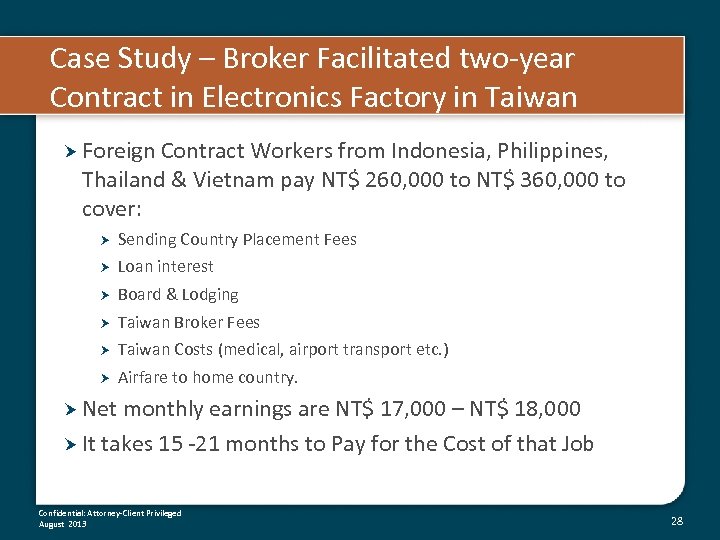 Case Study – Broker Facilitated two-year Contract in Electronics Factory in Taiwan

Foreign Contract Workers from Indonesia, Philippines, Thailand & Vietnam pay NT$ 260,000 to NT$ 360,000 to cover:

Sending Country Placement Fees

Loan interest

Board & Lodging

Taiwan Broker Fees

Taiwan Costs (medical, airport transport etc.)

Airfare to home country.

Net monthly earnings are NT$ 17,000 – NT$ 18,000

It takes 15 -21 months to Pay for the Cost of that Job

Confidential: Attorney-Client Privileged
August 2013

28